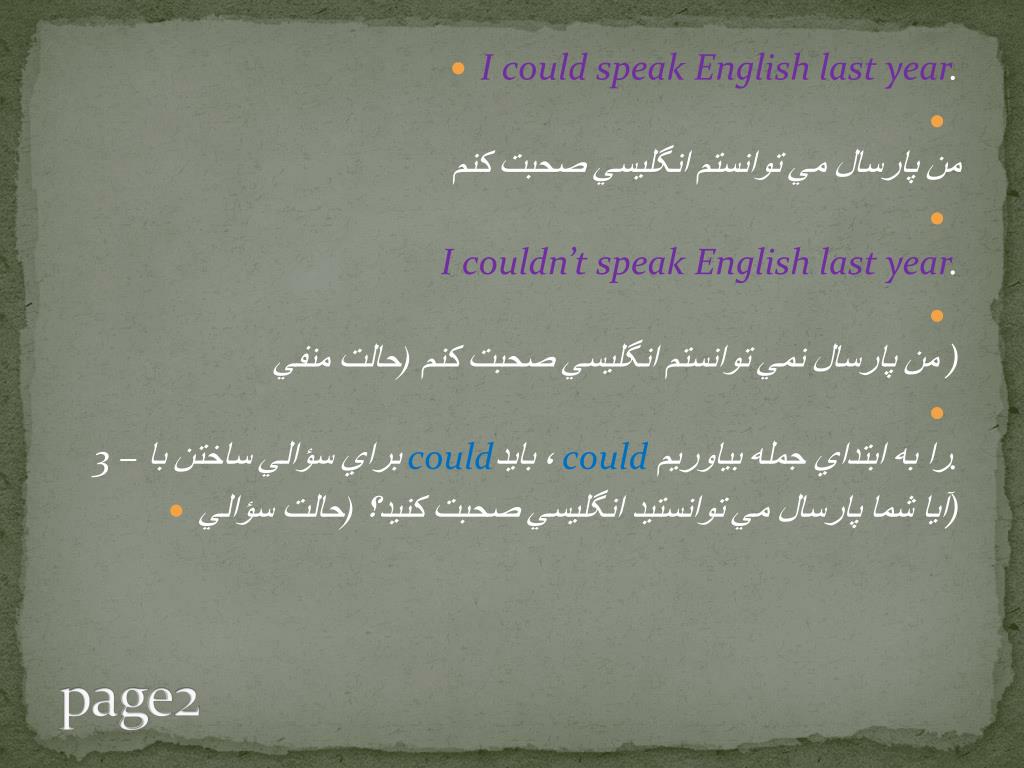 I could speak English last year.

من پارسال مي توانستم انگليسي صحبت كنم

I couldn't speak English last year.

( من پارسال نمي توانستم انگليسي صحبت كنم (حالت منفي

3 – براي سؤالي ساختن با could ، بايد could را به ابتداي جمله بياوريم.

(آيا شما پارسال مي توانستيد انگليسي صحبت كنيد؟ (حالت سؤالي

page2